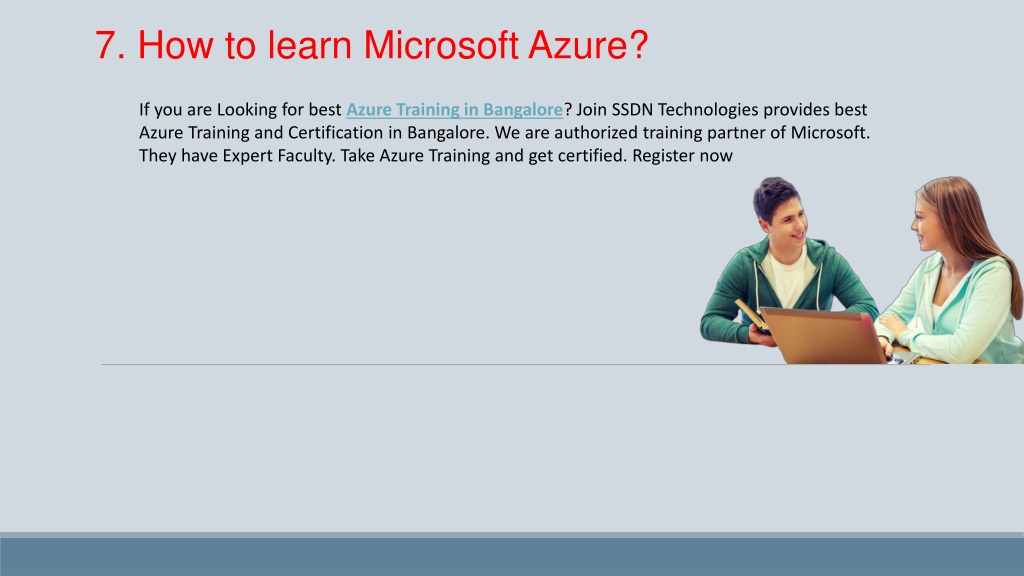 7. How to learn Microsoft Azure?

If you are Looking for best Azure Training in Bangalore? Join SSDN Technologies provides best Azure Training and Certification in Bangalore. We are authorized training partner of Microsoft. They have Expert Faculty. Take Azure Training and get certified. Register now